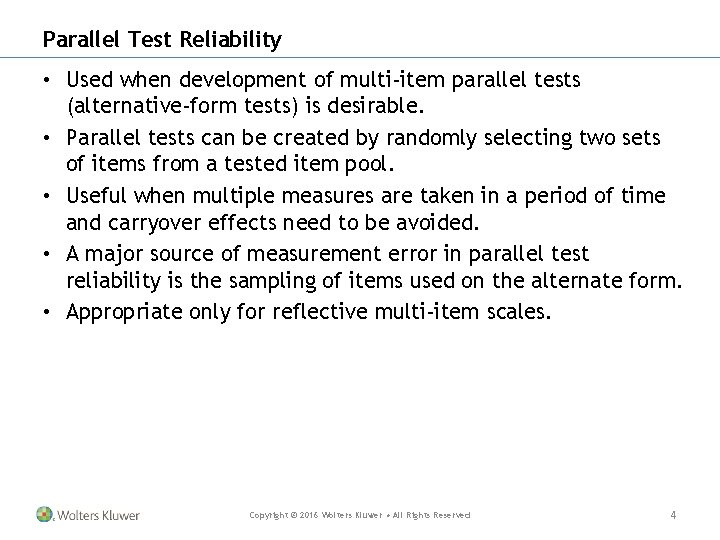 Parallel Test Reliability

• Used when development of multi-item parallel tests (alternative-form tests) is desirable.

• Parallel tests can be created by randomly selecting two sets of items from a tested item pool.

• Useful when multiple measures are taken in a period of time and carryover effects need to be avoided.

• A major source of measurement error in parallel test reliability is the sampling of items used on the alternate form.

• Appropriate only for reflective multi-item scales.

Wolters Kluwer

Copyright © 2016 Wolters Kluwer • All Rights Reserved

4